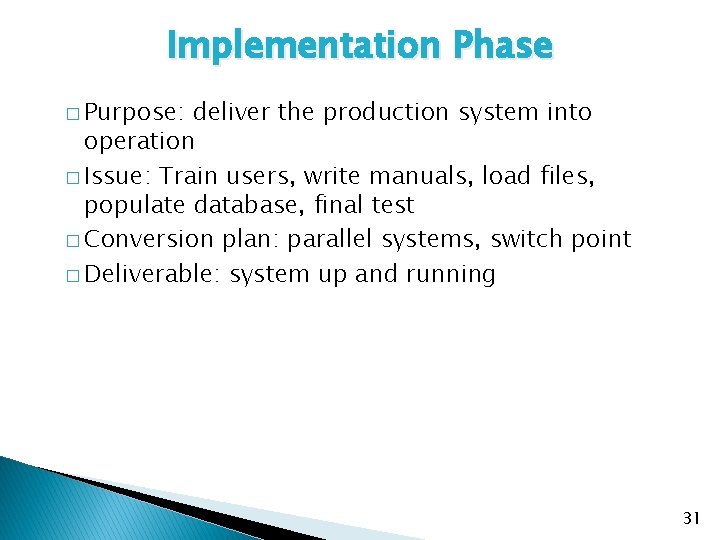 Implementation Phase

□ Purpose: deliver the production system into operation

□ Issue: Train users, write manuals, load files, populate database, final test

□ Conversion plan: parallel systems, switch point

□ Deliverable: system up and running

31